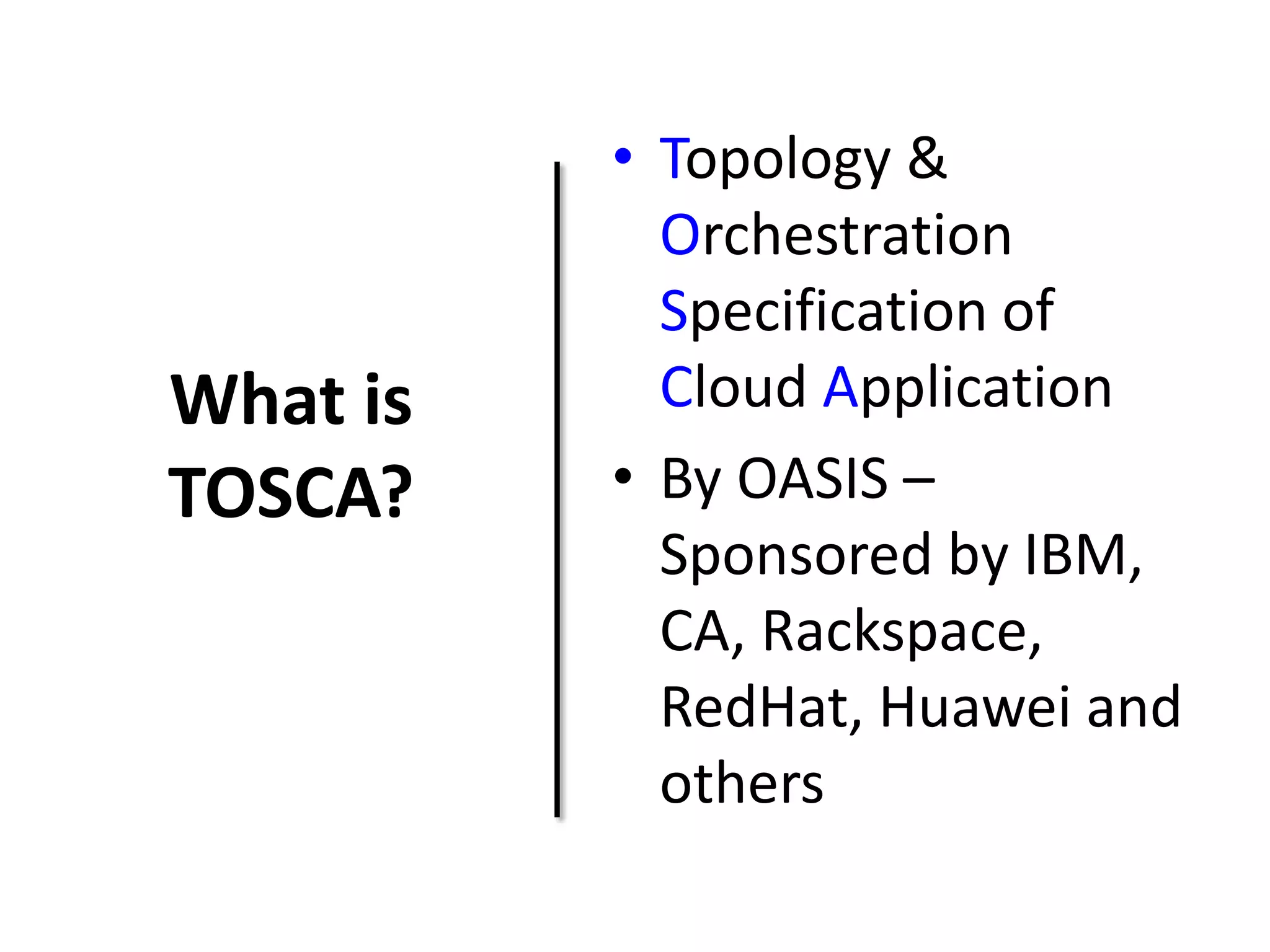 What is TOSCA?

• Topology & Orchestration Specification of Cloud Application

• By OASIS – Sponsored by IBM, CA, Rackspace, RedHat, Huawei and others